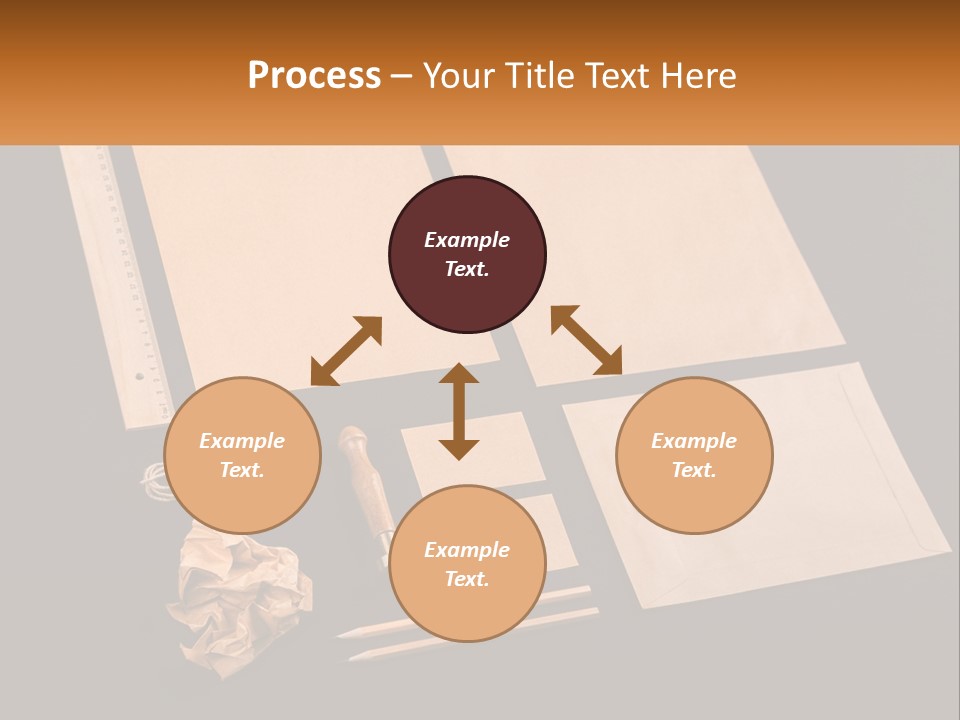 Process – Your Title Text Here

Example Text.

Example Text.

Example Text.

Example Text.